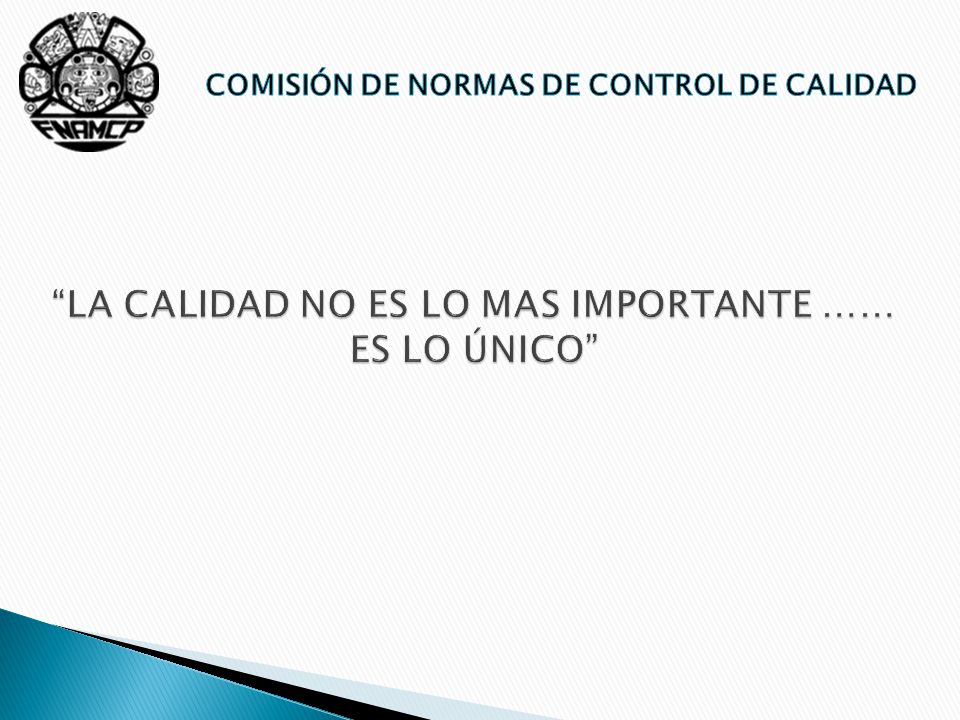 FNAMCP

COMISIÓN DE NORMAS DE CONTROL DE CALIDAD

“LA CALIDAD NO ES LO MAS IMPORTANTE …… ES LO ÚNICO”